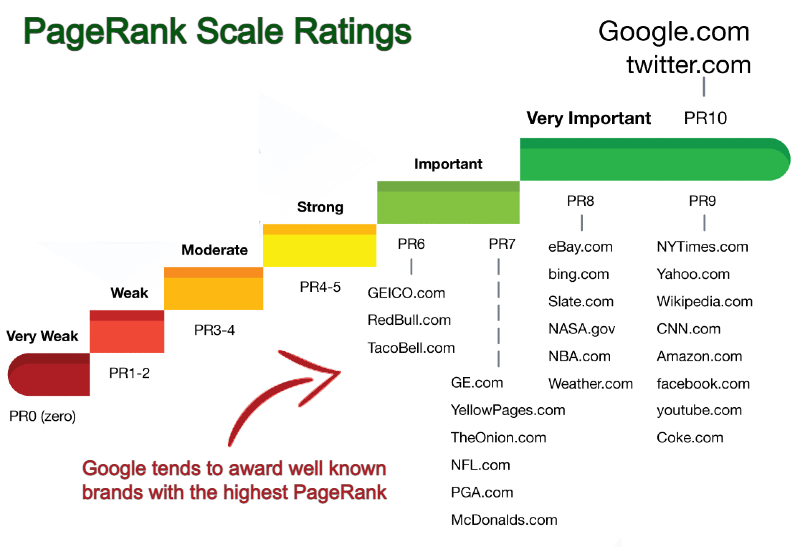 PageRank Scale Ratings

Google.com
twitter.com

Very Important

PR10

Important

Strong

Moderate

Weak

Very Weak

PR0 (zero)

PR1-2

PR3-4

PR4-5

PR6

GEICO.com
RedBull.com
TacoBell.com

PR7

GE.com
YellowPages.com
TheOnion.com
NFL.com
PGA.com
McDonalds.com

PR8

eBay.com
bing.com
Slate.com
NASA.gov
NBA.com
Weather.com

PR9

NYTimes.com
Yahoo.com
Wikipedia.com
CNN.com
Amazon.com
facebook.com
youtube.com
Coke.com

Google tends to award well known brands with the highest PageRank